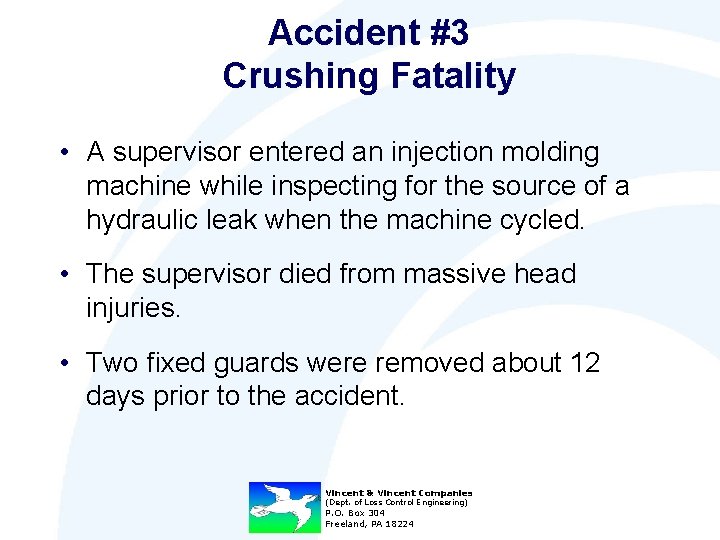 Accident #3
Crushing Fatality

• A supervisor entered an injection molding machine while inspecting for the source of a hydraulic leak when the machine cycled.

• The supervisor died from massive head injuries.

• Two fixed guards were removed about 12 days prior to the accident.

Vincent & Vincent Companies
(Dept. of Loss Control Engineering)
P.O. Box 304
Freeland, PA 18224